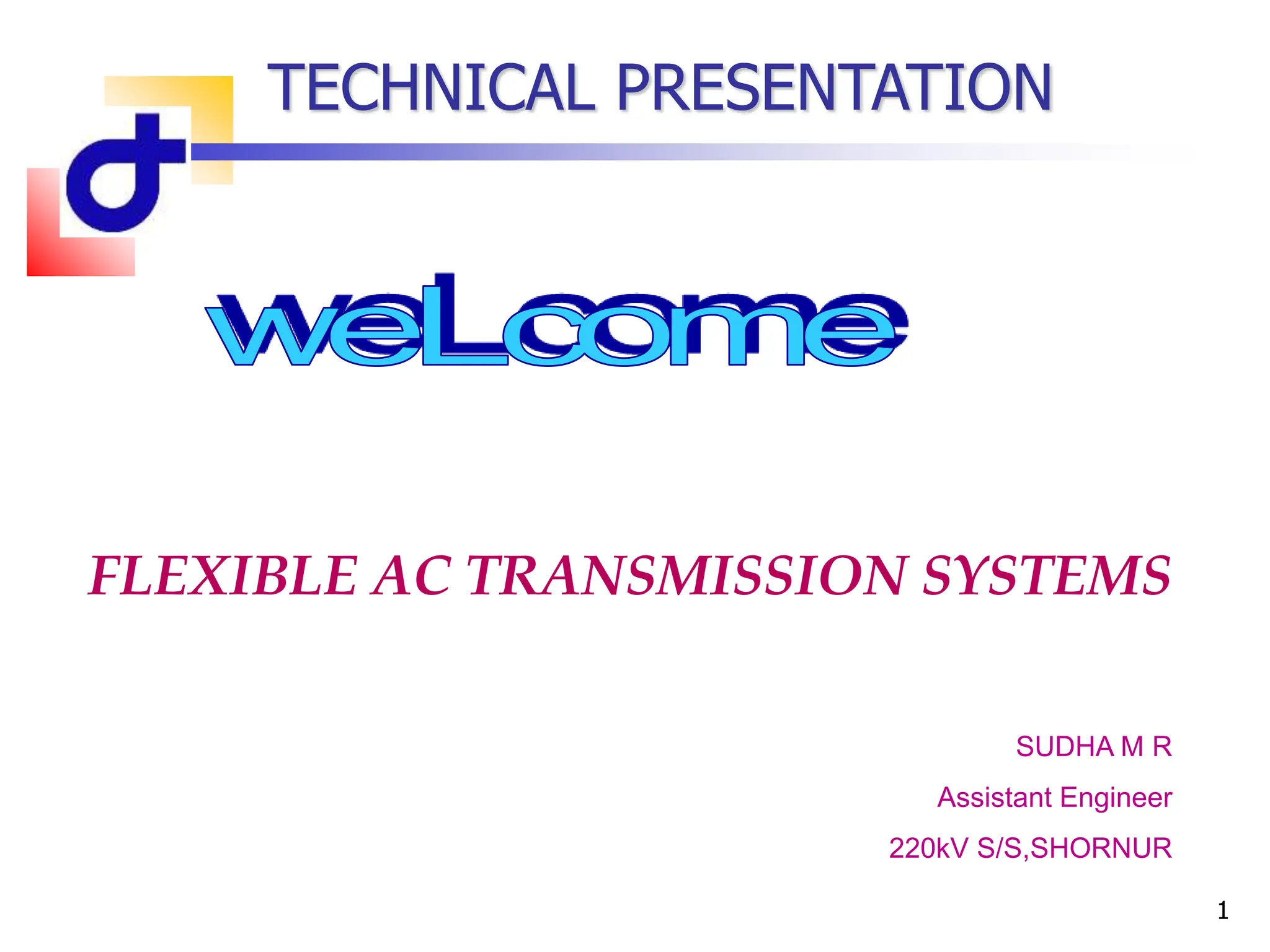 TECHNICAL PRESENTATION

weLcome

FLEXIBLE AC TRANSMISSION SYSTEMS

SUDHA M R

Assistant Engineer

220kV S/S,SHORNUR

1